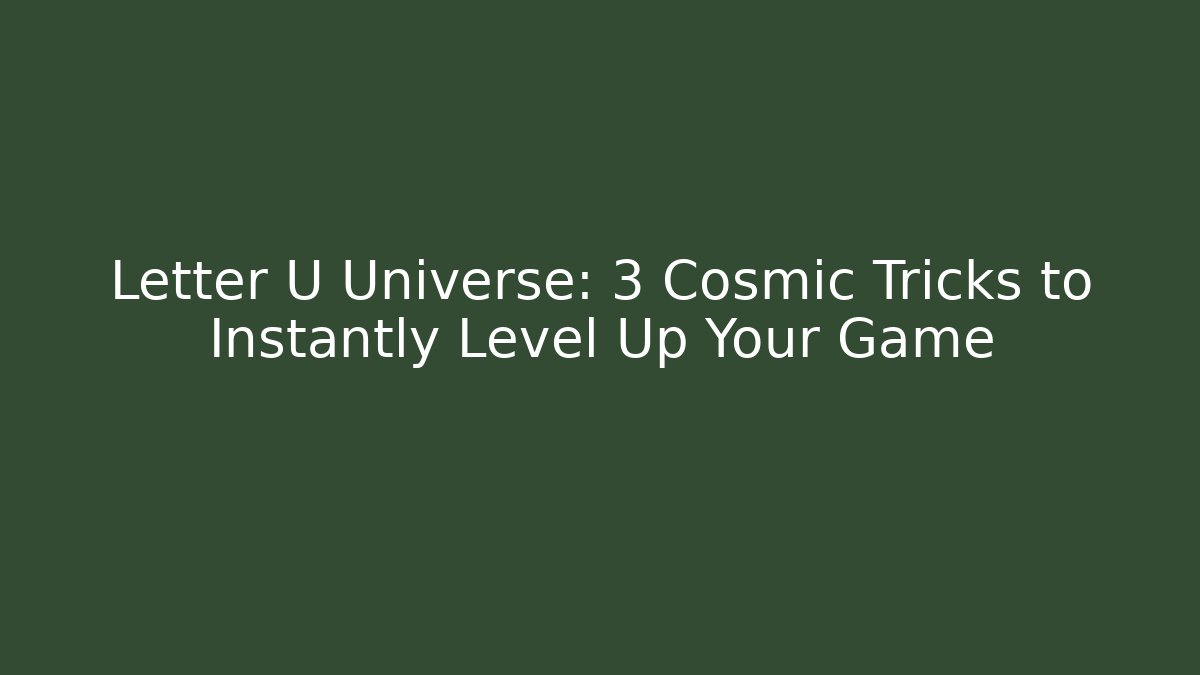 Letter U Universe: 3 Cosmic Tricks to Instantly Level Up Your Game